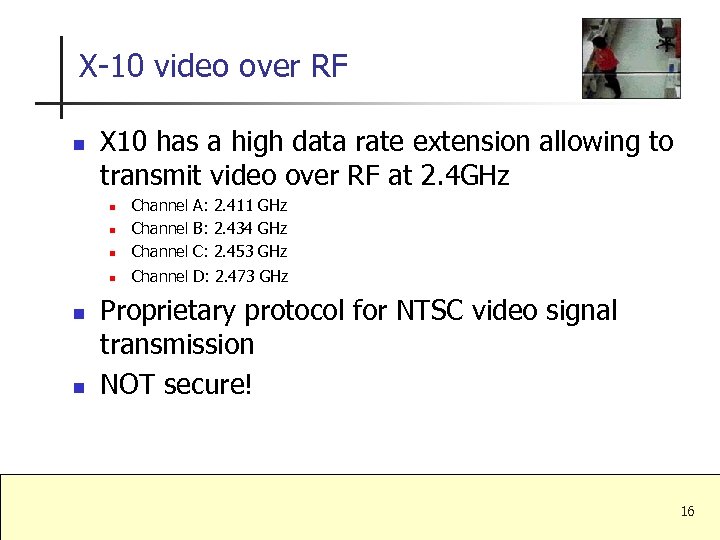 X-10 video over RF

- X10 has a high data rate extension allowing to transmit video over RF at 2.4GHz
  - Channel A: 2.411 GHz
  - Channel B: 2.434 GHz
  - Channel C: 2.453 GHz
  - Channel D: 2.473 GHz
- Proprietary protocol for NTSC video signal transmission
- NOT secure!

16